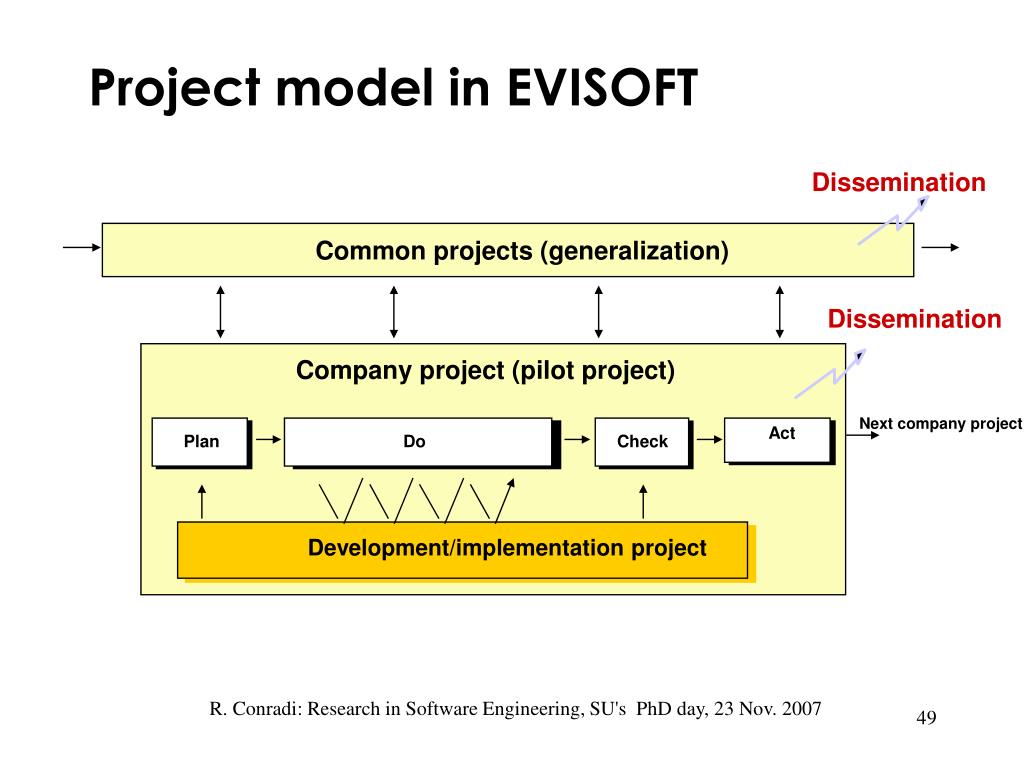 Project model in EVISOFT

Dissemination

Common projects (generalization)

Dissemination

Company project (pilot project)

Plan

Do

Check

Act

Next company project

Development/implementation project

R. Conradi: Research in Software Engineering, SU's PhD day, 23 Nov. 2007

49